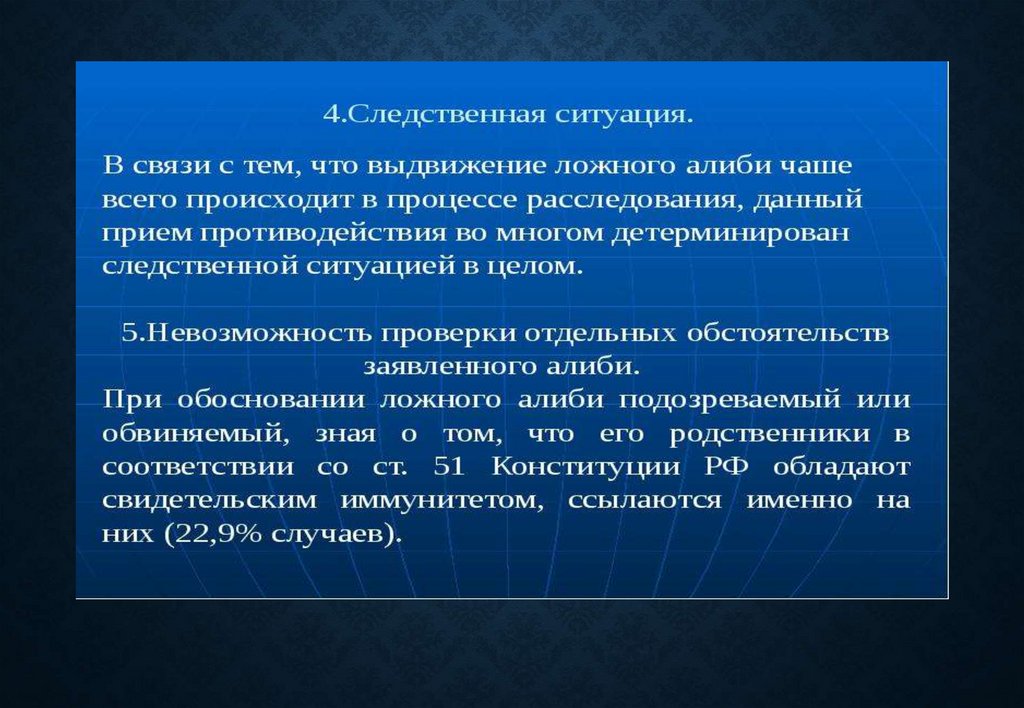 4.Следственная ситуация.

В связи с тем, что выдвижение ложного алиби чаше всего происходит в процессе расследования, данный прием противодействия во многом детерминирован следственной ситуацией в целом.

5.Невозможность проверки отдельных обстоятельств заявленного алиби.

При обосновании ложного алиби подозреваемый или обвиняемый, зная о том, что его родственники в соответствии со ст. 51 Конституции РФ обладают свидетельским иммунитетом, ссылаются именно на них (22,9% случаев).